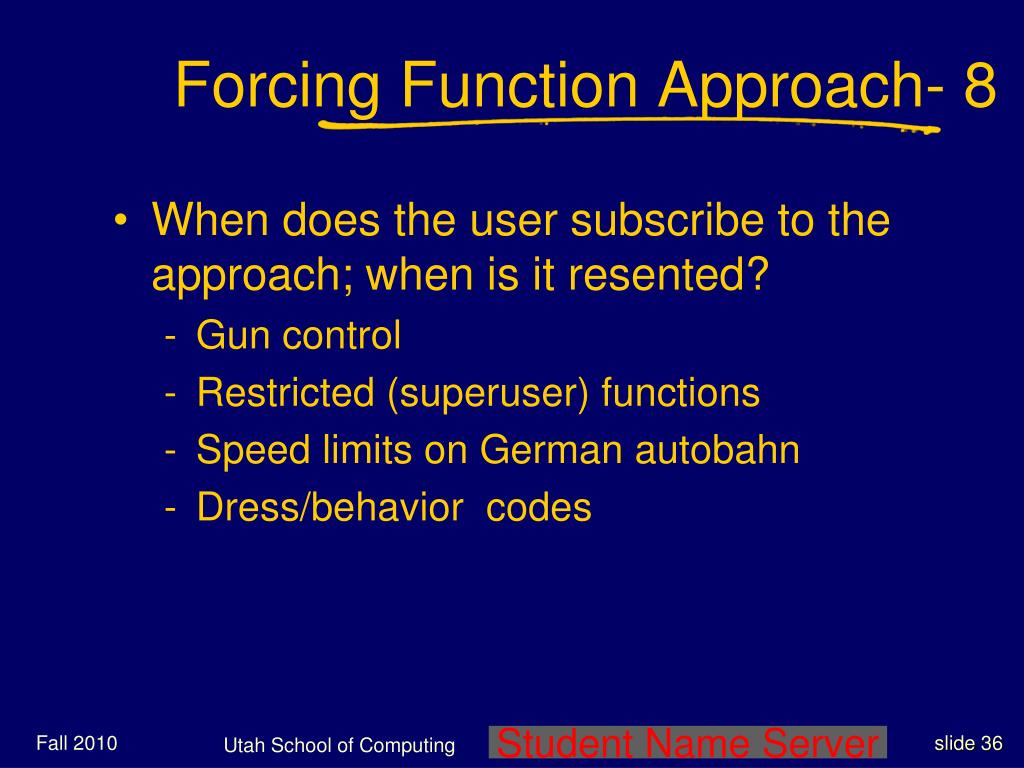 Forcing Function Approach- 8

• When does the user subscribe to the approach; when is it resented?
 - Gun control
 - Restricted (superuser) functions
 - Speed limits on German autobahn
 - Dress/behavior codes

Fall 2010

Utah School of Computing

Student Name Server

slide 36